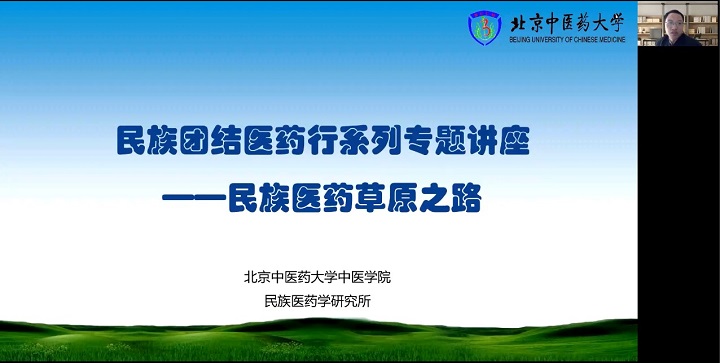 北京中医药大学
BEIJING UNIVERSITY OF CHINESE MEDICINE

民族团结医药行系列专题讲座
——民族医药草原之路

北京中医药大学中医学院
民族医药学研究所